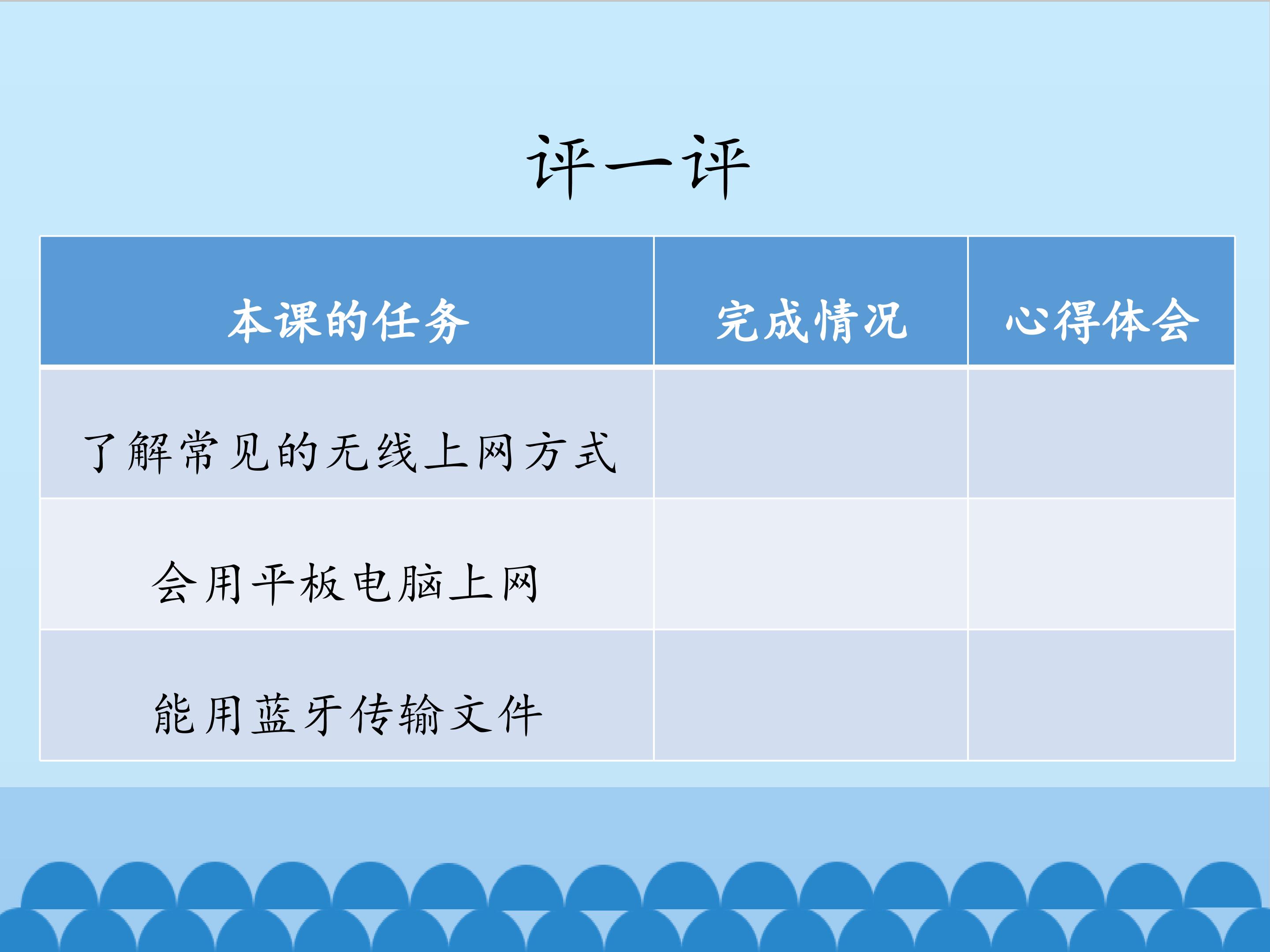 评一评

| 本课的任务 | 完成情况 | 心得体会 |
|---|---|---|
| 了解常见的无线上网方式 | | |
| 会用平板电脑上网 | | |
| 能用蓝牙传输文件 | | |